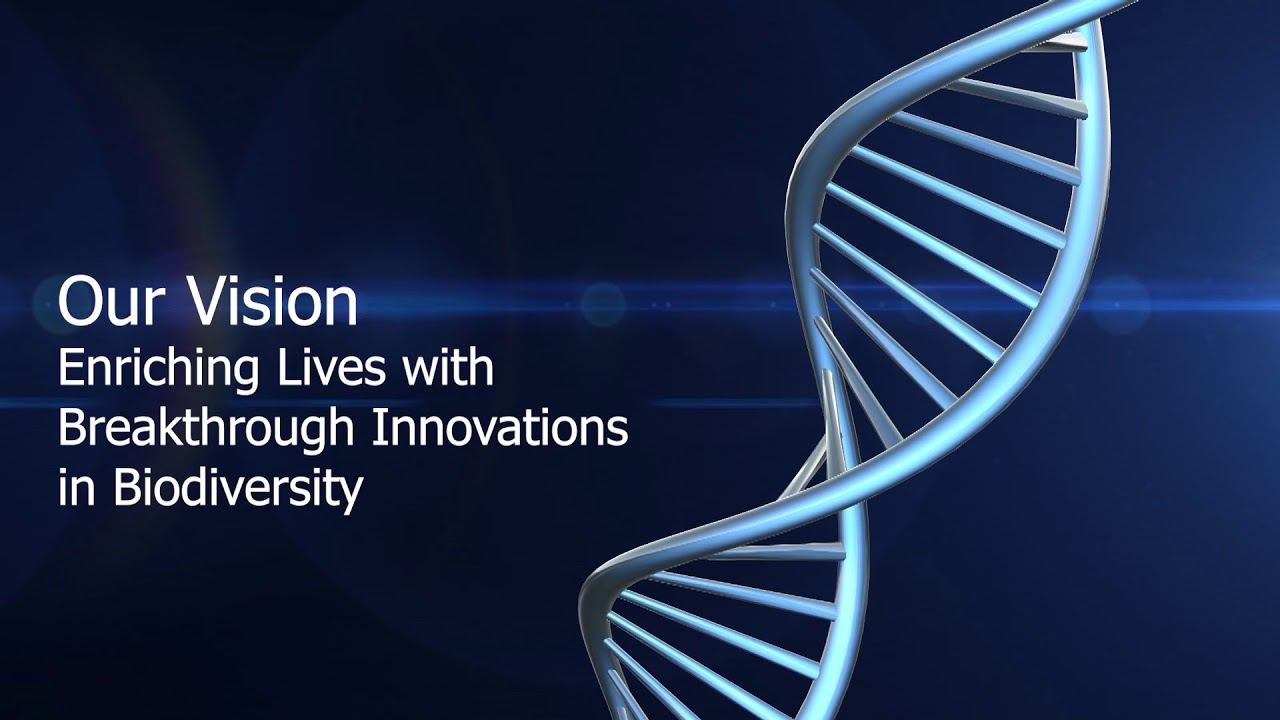 Our Vision
Enriching Lives with Breakthrough Innovations in Biodiversity